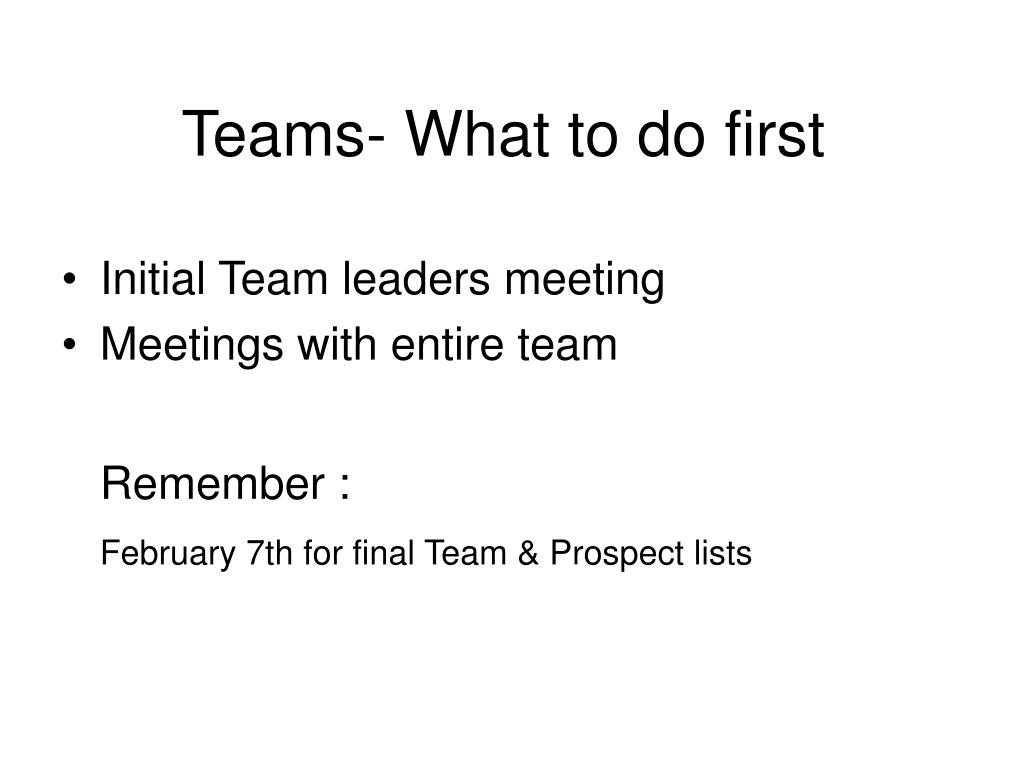 Teams- What to do first

• Initial Team leaders meeting
• Meetings with entire team

Remember :

February 7th for final Team & Prospect lists